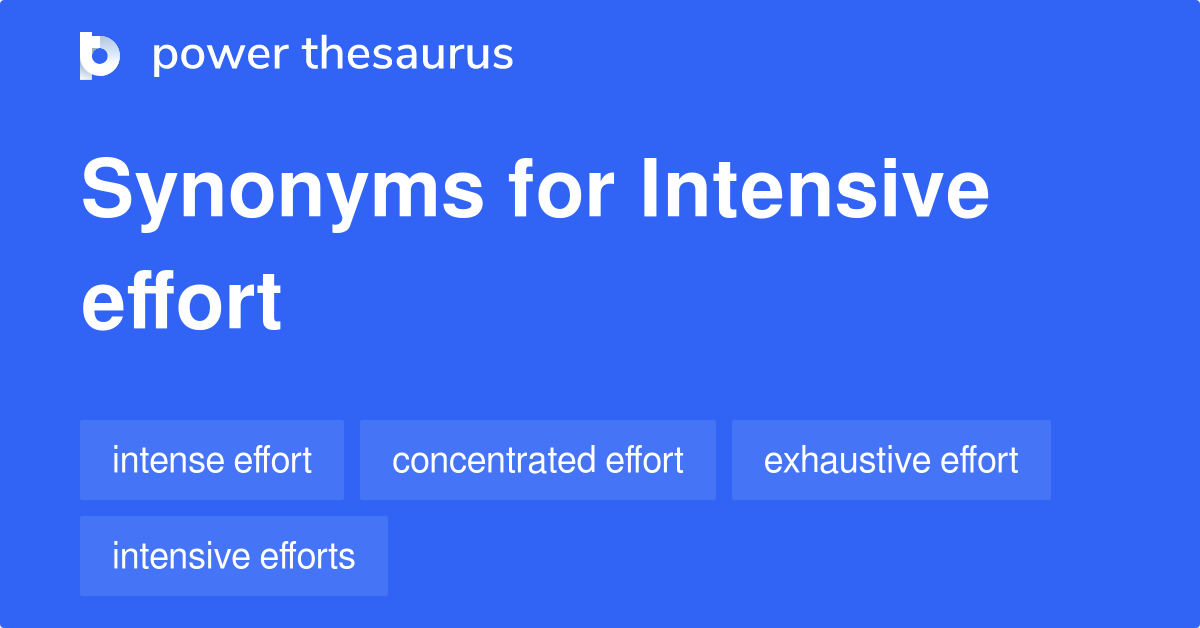 power thesaurus

Synonyms for Intensive effort

intense effort
concentrated effort
exhaustive effort
intensive efforts